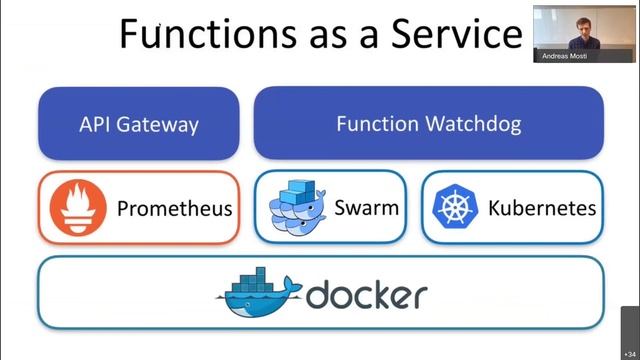 Functions as a Service

Andreas Mosti

API Gateway

Function Watchdog

Prometheus

Swarm

Kubernetes

docker

+34